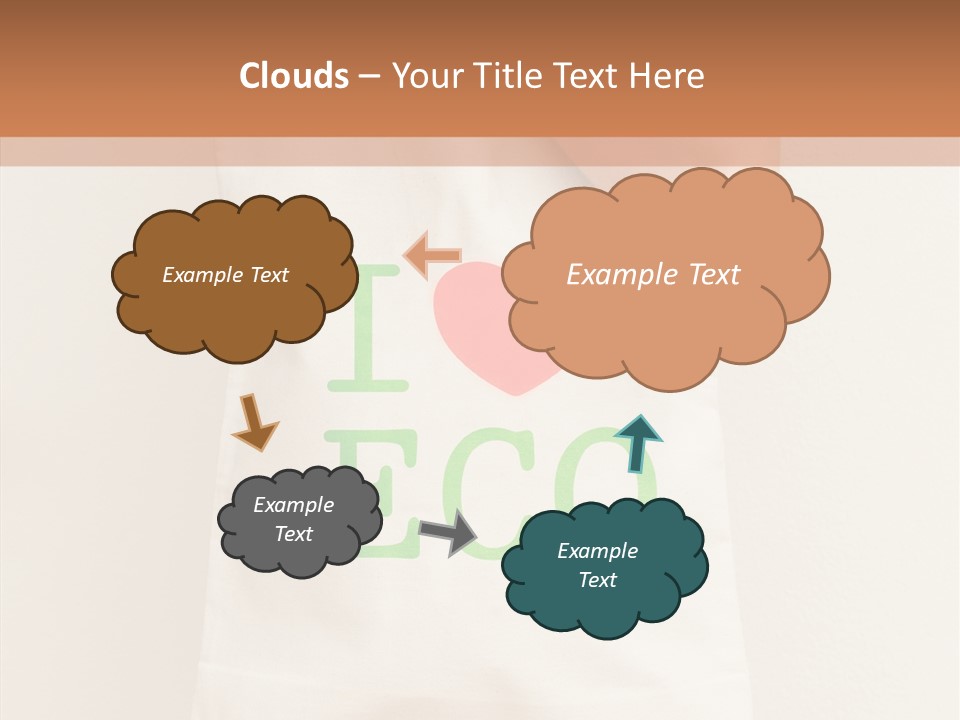 Clouds – Your Title Text Here

Example Text

Example Text

I ECO

Example Text

Example Text